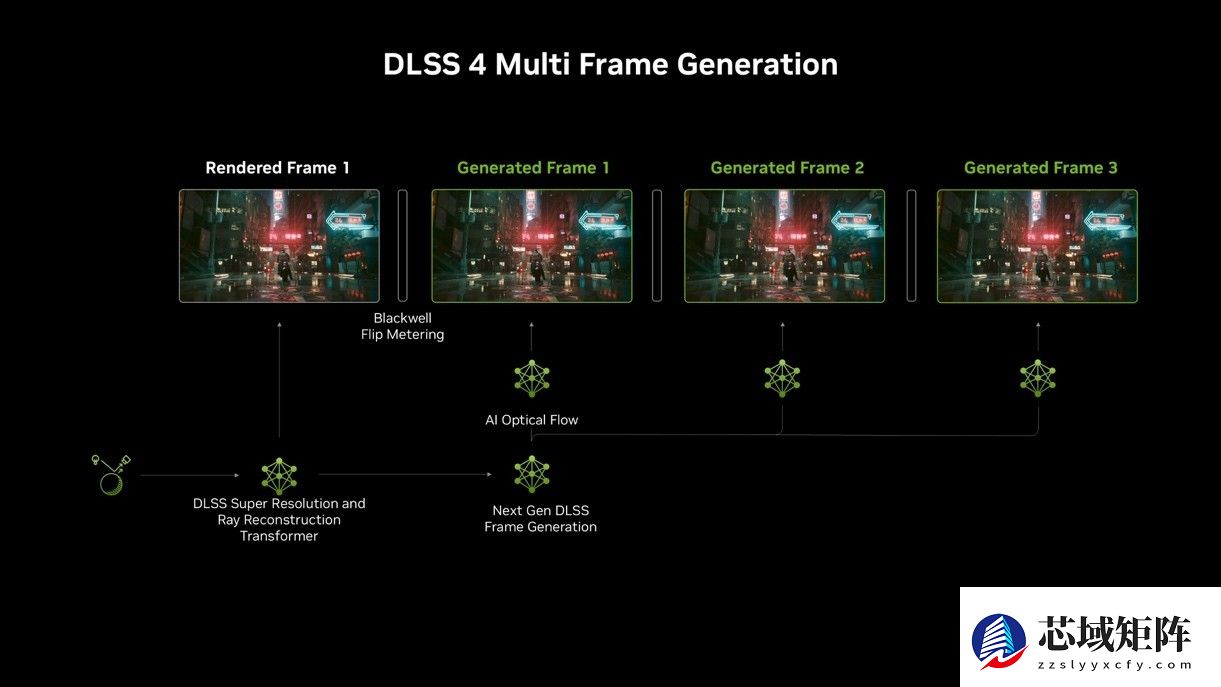 DLSS 4 Multi Frame Generation

Rendered Frame 1

Generated Frame 1

Generated Frame 2

Generated Frame 3

Blackwell Flip Metering

AI Optical Flow

DLSS Super Resolution and Ray Reconstruction Transformer

Next Gen DLSS Frame Generation

芯域矩阵
zzslyyxcfy.com